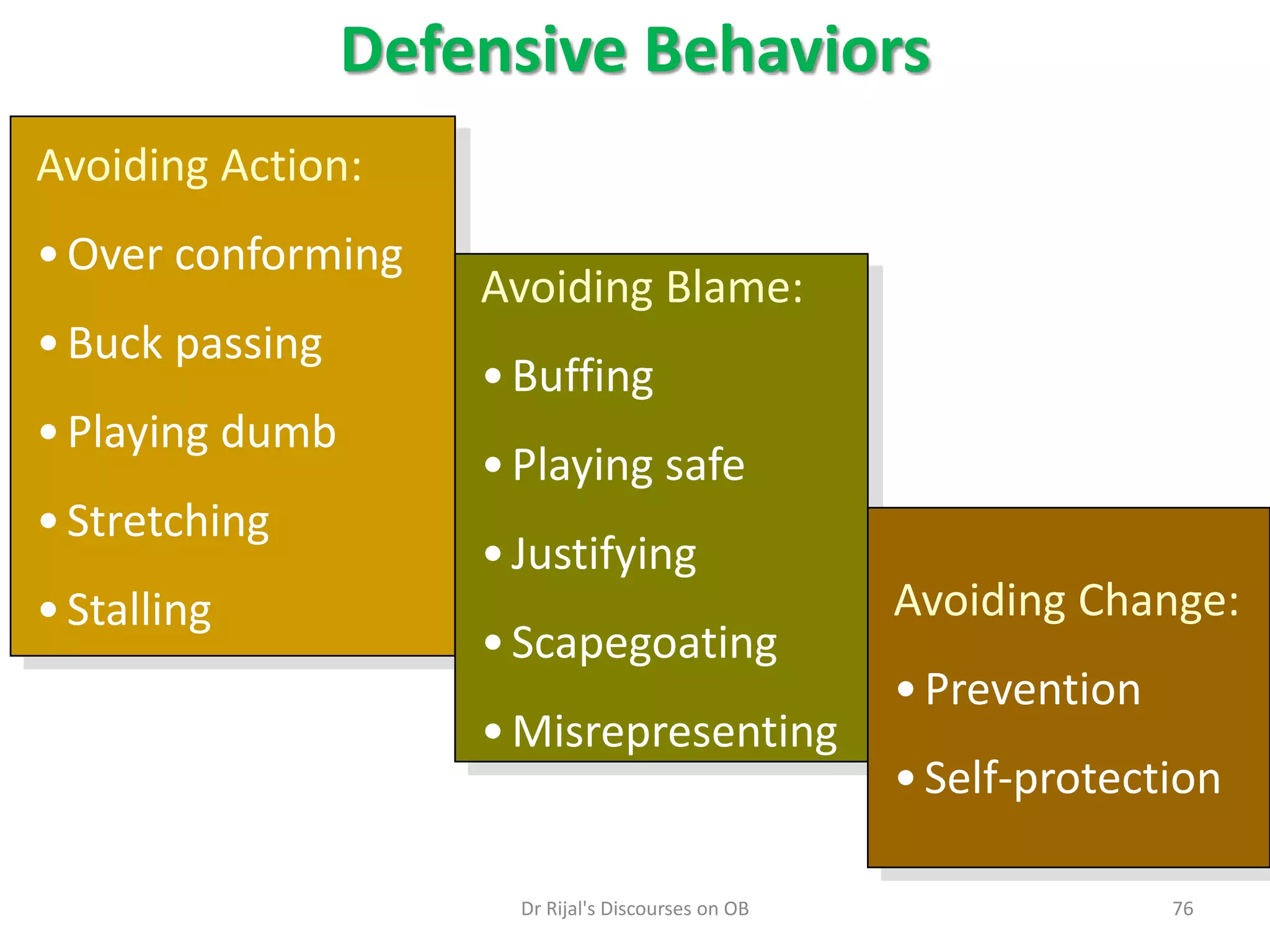 Defensive Behaviors

Avoiding Action:
• Over conforming
• Buck passing
• Playing dumb
• Stretching
• Stalling

Avoiding Blame:
• Buffing
• Playing safe
• Justifying
• Scapegoating
• Misrepresenting

Avoiding Change:
• Prevention
• Self-protection

Dr Rijal's Discourses on OB

76